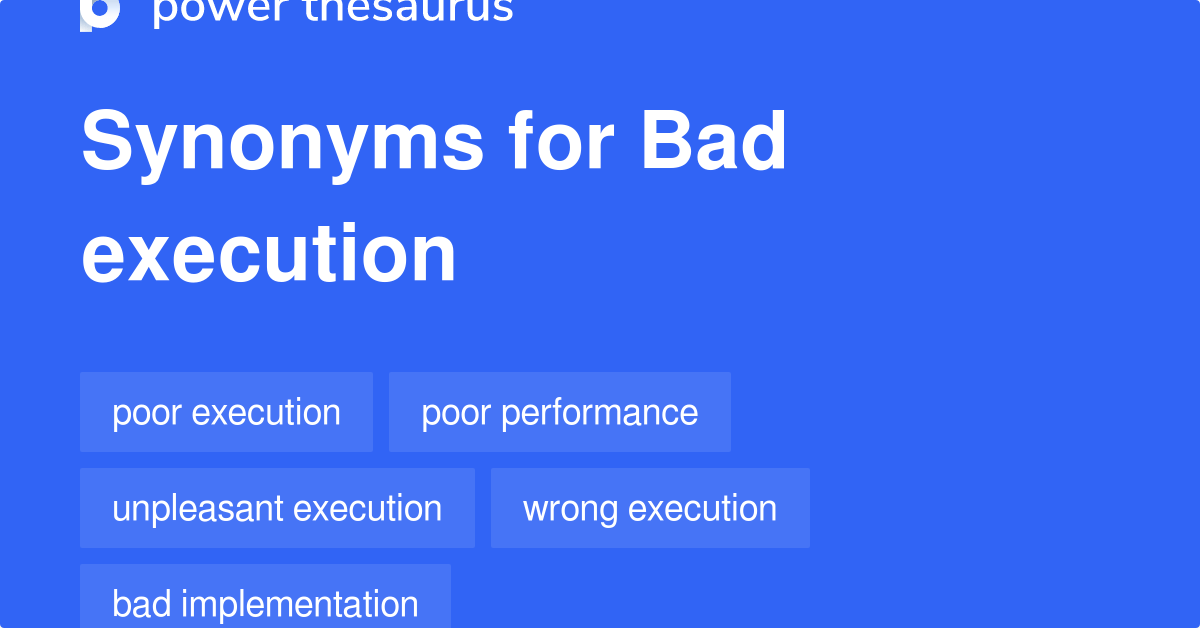 power thesaurus

Synonyms for Bad execution

poor execution
poor performance
unpleasant execution
wrong execution
bad implementation